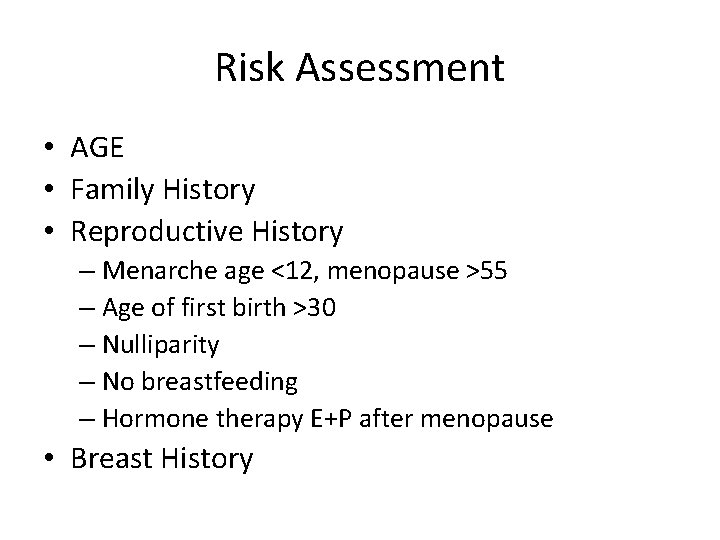 Risk Assessment

• AGE
• Family History
• Reproductive History
– Menarche age <12, menopause >55
– Age of first birth >30
– Nulliparity
– No breastfeeding
– Hormone therapy E+P after menopause
• Breast History